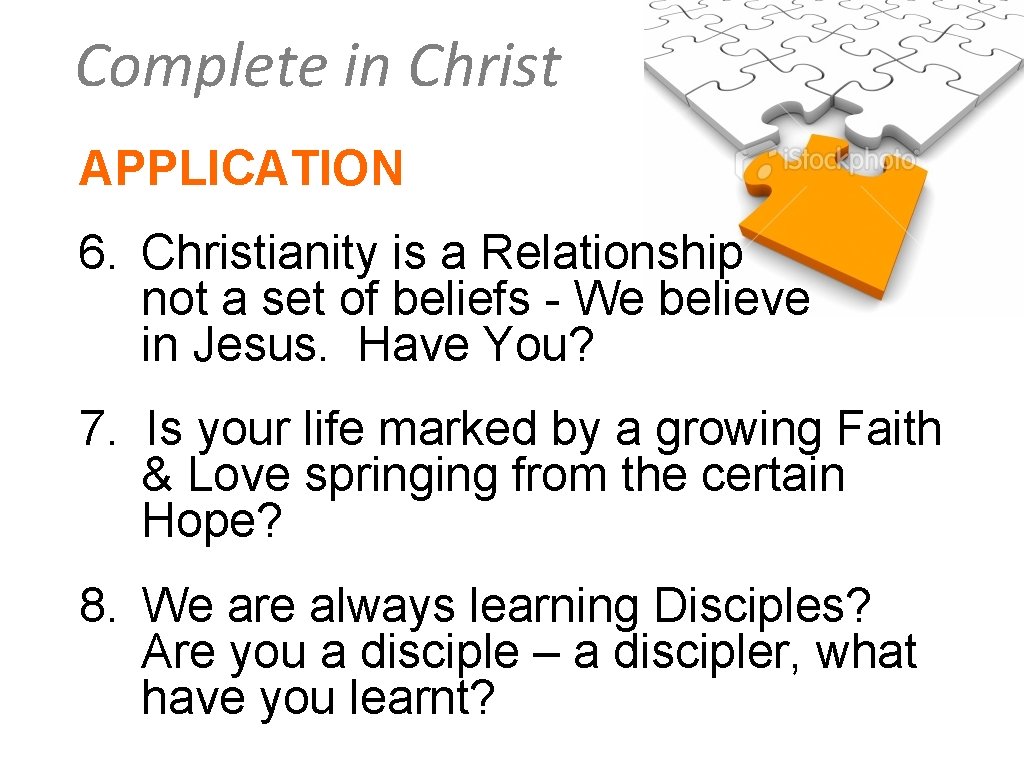 Complete in Christ

iStockphoto

APPLICATION

6. Christianity is a Relationship not a set of beliefs - We believe in Jesus. Have You?

7. Is your life marked by a growing Faith & Love springing from the certain Hope?

8. We are always learning Disciples? Are you a disciple – a discipler, what have you learnt?